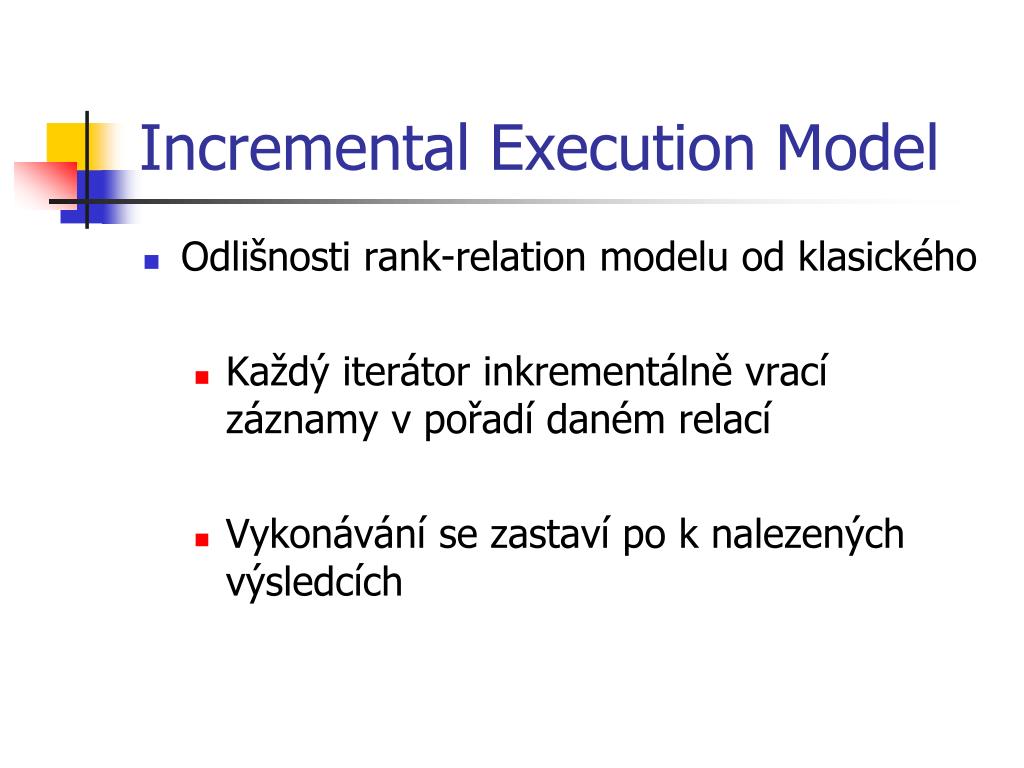 Incremental Execution Model

Odlišnosti rank-relation modelu od klasického

Každý iterátor inkrementálně vrací záznamy v pořadí daném relací

Vykonávání se zastaví po k nalezených výsledcích